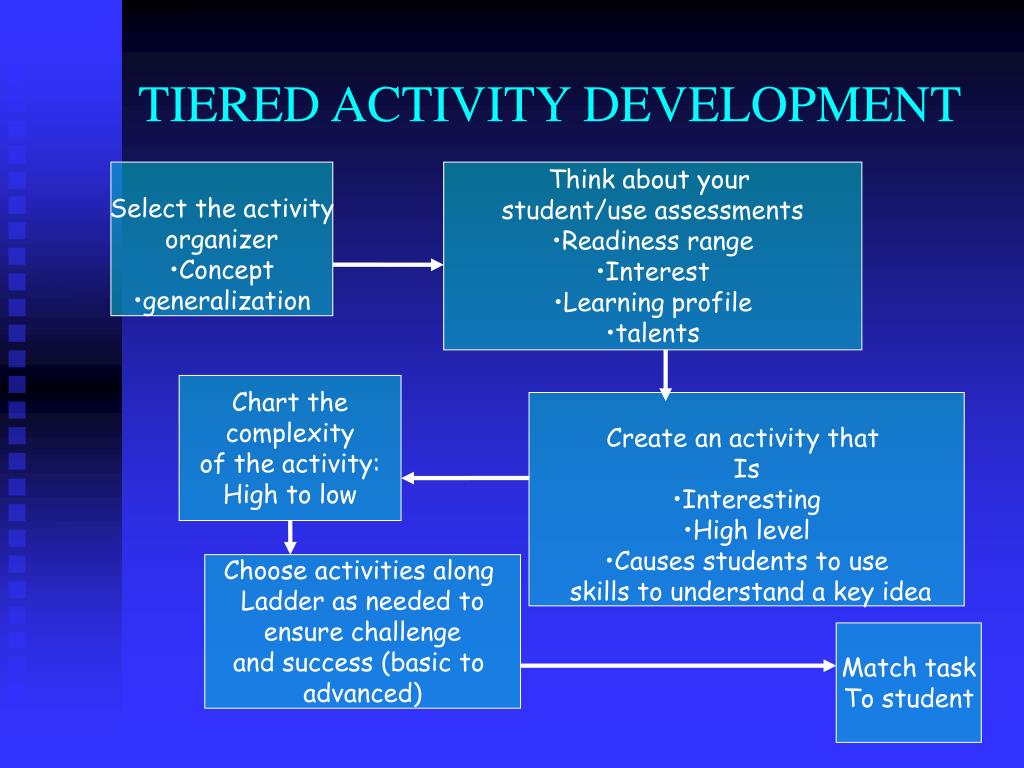 TIERED ACTIVITY DEVELOPMENT

Select the activity organizer
•Concept
•generalization

Think about your student/use assessments
•Readiness range
•Interest
•Learning profile
•talents

Create an activity that Is
•Interesting
•High level
•Causes students to use skills to understand a key idea

Chart the complexity of the activity: High to low

Choose activities along Ladder as needed to ensure challenge and success (basic to advanced)

Match task To student